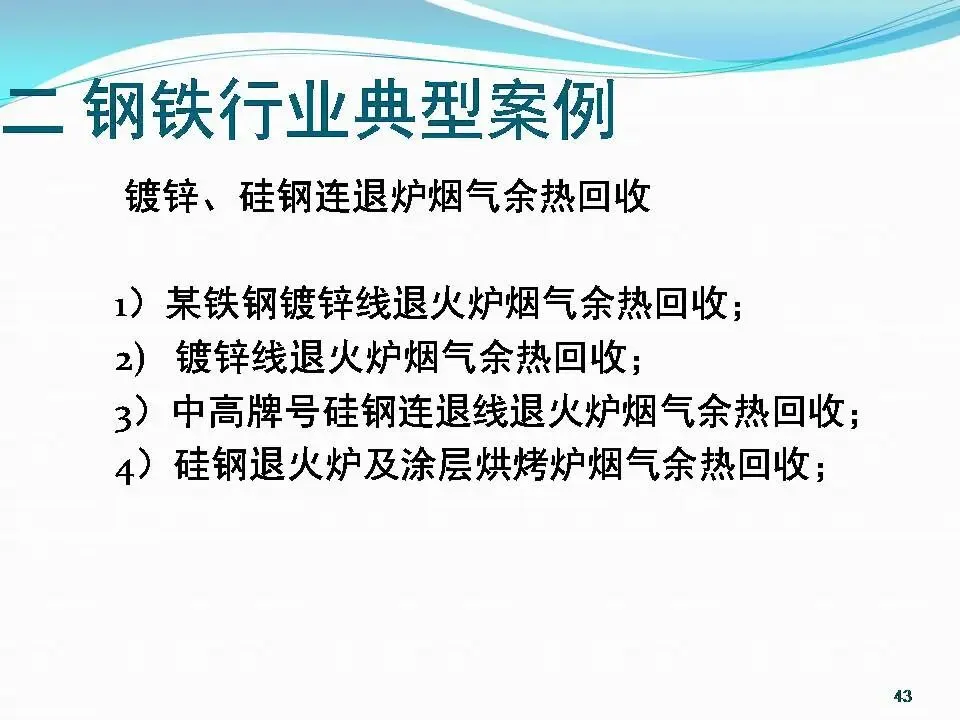 二 钢铁行业典型案例

镀锌、硅钢连退炉烟气余热回收

1）某铁钢镀锌线退火炉烟气余热回收；
2) 镀锌线退火炉烟气余热回收；
3）中高牌号硅钢连退线退火炉烟气余热回收；
4）硅钢退火炉及涂层烘烤炉烟气余热回收；

43